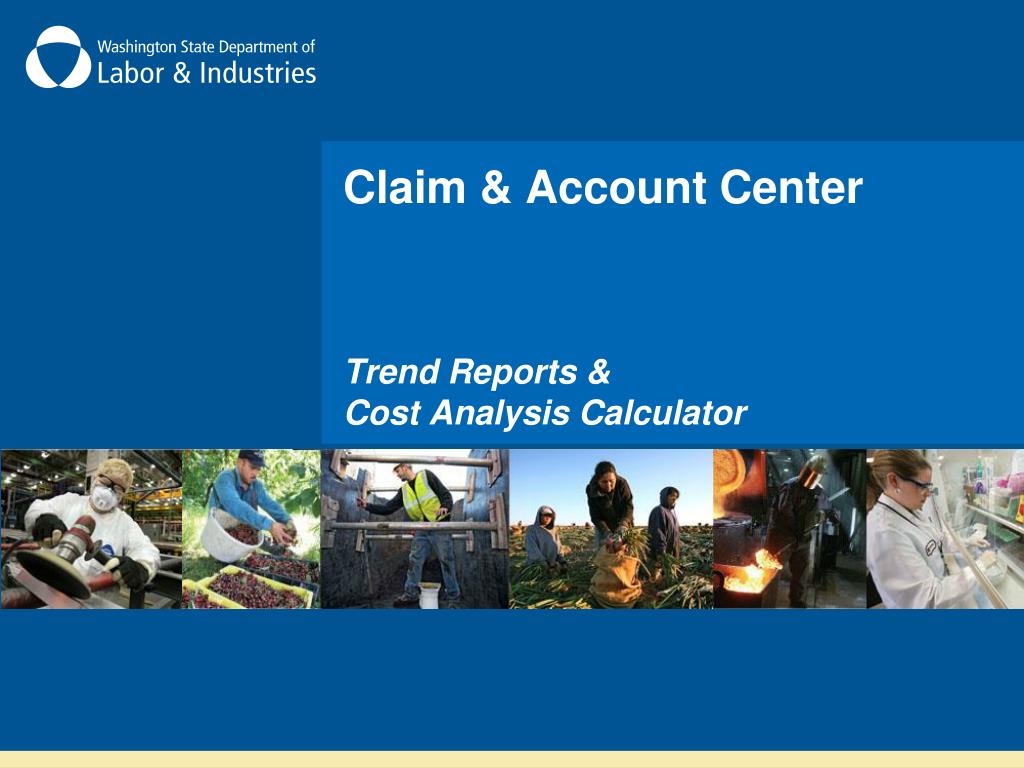 Washington State Department of
Labor & Industries

Claim & Account Center

Trend Reports &
Cost Analysis Calculator